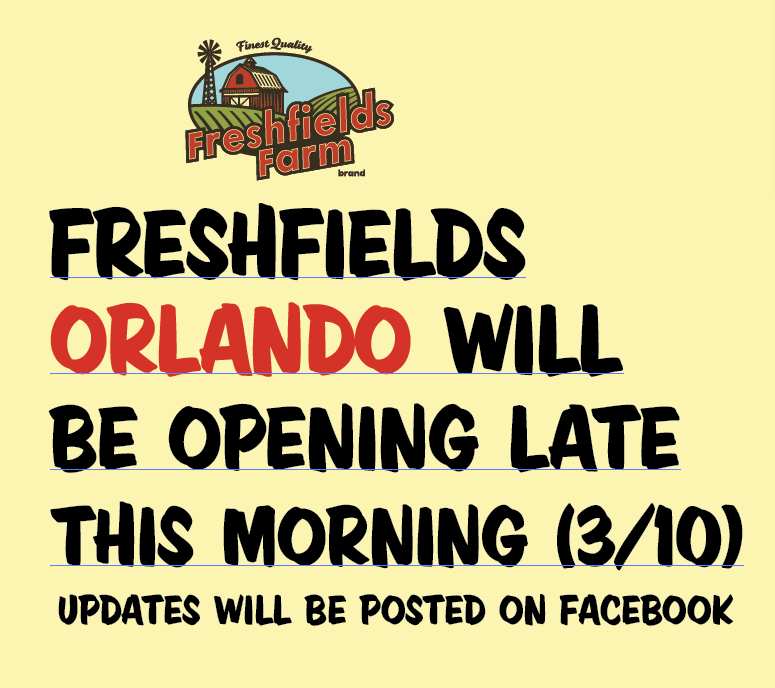 Finest Quality
Freshfields Farm
brand

FRESHFIELDS ORLANDO WILL BE OPENING LATE THIS MORNING (3/10)

UPDATES WILL BE POSTED ON FACEBOOK